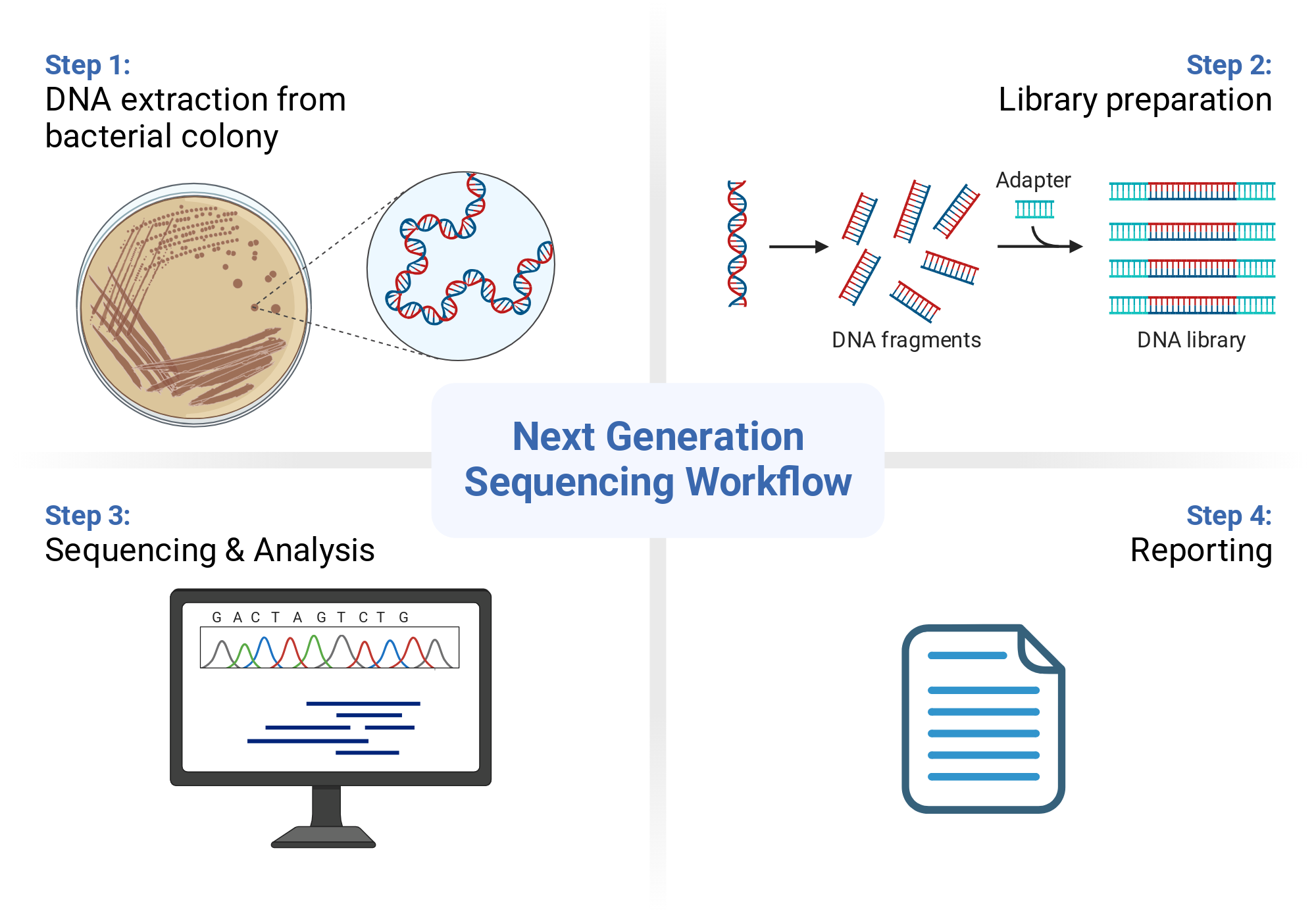 Step 1:
DNA extraction from bacterial colony

Step 2:
Library preparation

Adapter

DNA fragments

DNA library

Next Generation Sequencing Workflow

Step 3:
Sequencing & Analysis

G A C T A G T C T G

Step 4:
Reporting